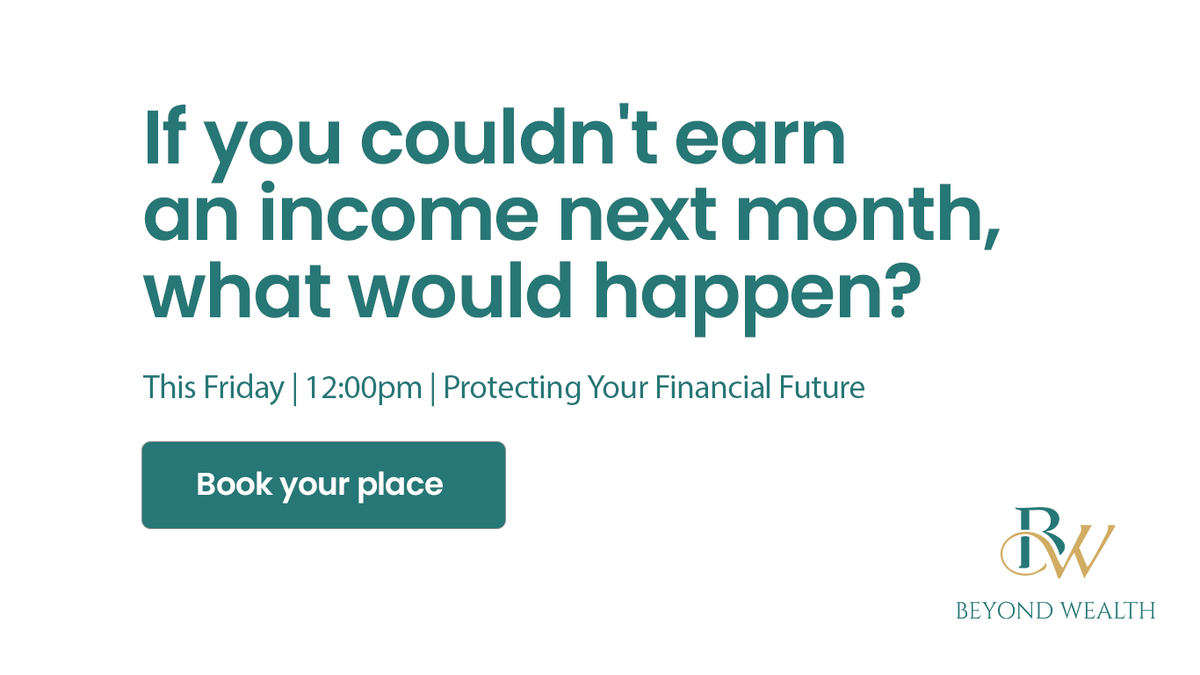 If you couldn't earn an income next month, what would happen?

This Friday | 12:00pm | Protecting Your Financial Future

Book your place

BW

BEYOND WEALTH